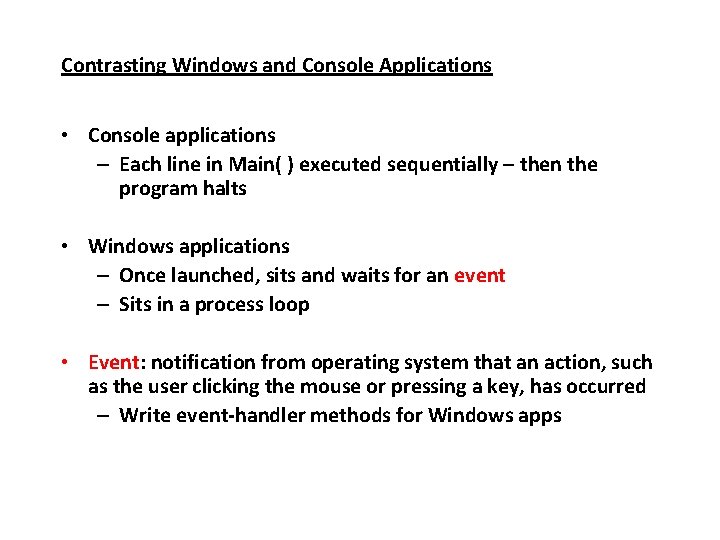 Contrasting Windows and Console Applications

• Console applications
– Each line in Main( ) executed sequentially – then the program halts

• Windows applications
– Once launched, sits and waits for an event
– Sits in a process loop

• Event: notification from operating system that an action, such as the user clicking the mouse or pressing a key, has occurred
– Write event-handler methods for Windows apps